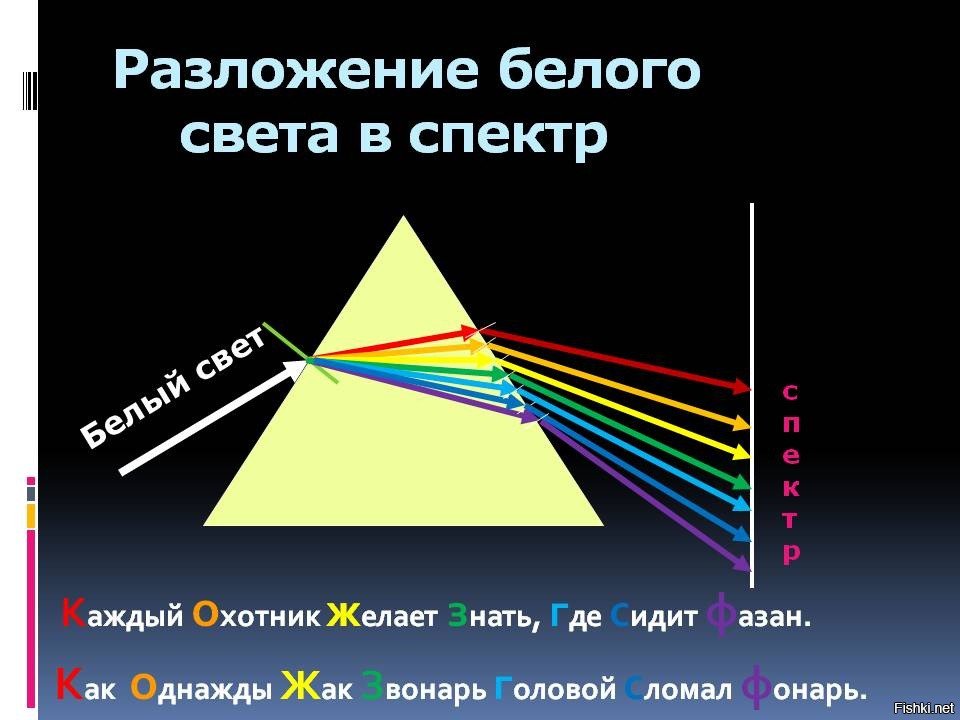 Разложение белого света в спектр

Белый свет

спектр

Каждый Охотник Желает Знать, Где Сидит Фазан.

Как Однажды Жак Звонарь Головой Сломал Фонарь.

Fishki.net